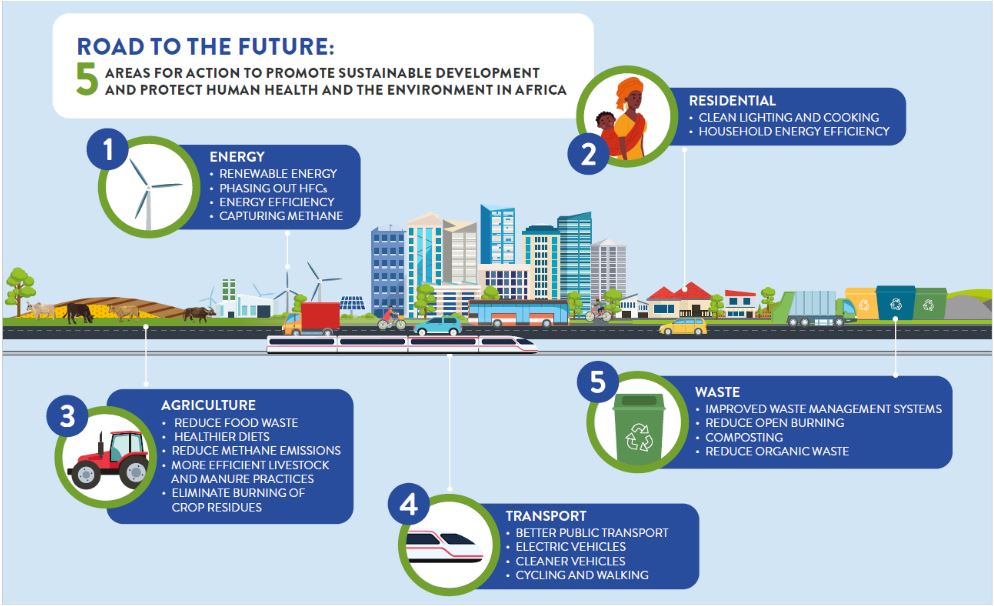 ROAD TO THE FUTURE:
5 AREAS FOR ACTION TO PROMOTE SUSTAINABLE DEVELOPMENT AND PROTECT HUMAN HEALTH AND THE ENVIRONMENT IN AFRICA

1
ENERGY
• RENEWABLE ENERGY
• PHASING OUT HFCs
• ENERGY EFFICIENCY
• CAPTURING METHANE

2
RESIDENTIAL
• CLEAN LIGHTING AND COOKING
• HOUSEHOLD ENERGY EFFICIENCY

3
AGRICULTURE
• REDUCE FOOD WASTE
• HEALTHIER DIETS
• REDUCE METHANE EMISSIONS
• MORE EFFICIENT LIVESTOCK AND MANURE PRACTICES
• ELIMINATE BURNING OF CROP RESIDUES

4
TRANSPORT
• BETTER PUBLIC TRANSPORT
• ELECTRIC VEHICLES
• CLEANER VEHICLES
• CYCLING AND WALKING

5
WASTE
• IMPROVED WASTE MANAGEMENT SYSTEMS
• REDUCE OPEN BURNING
• COMPOSTING
• REDUCE ORGANIC WASTE